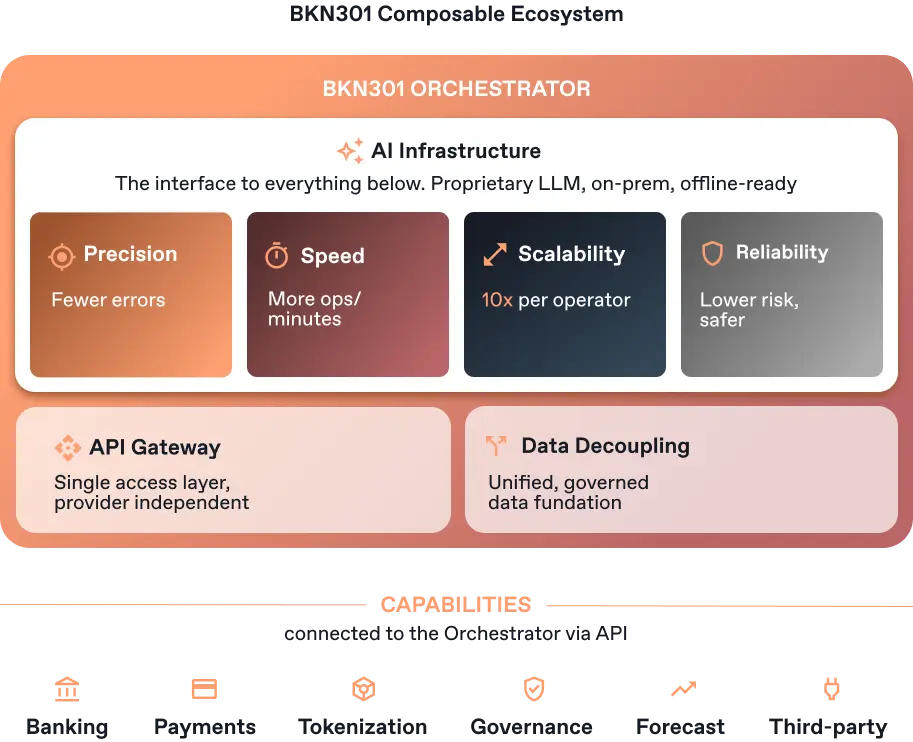 BKN301 Composable Ecosystem

BKN301 ORCHESTRATOR

AI Infrastructure
The interface to everything below. Proprietary LLM, on-prem, offline-ready

Precision
Fewer errors

Speed
More ops/ minutes

Scalability
10x per operator

Reliability
Lower risk, safer

API Gateway
Single access layer, provider independent

Data Decoupling
Unified, governed data fundation

CAPABILITIES
connected to the Orchestrator via API

Banking
Payments
Tokenization
Governance
Forecast
Third-party